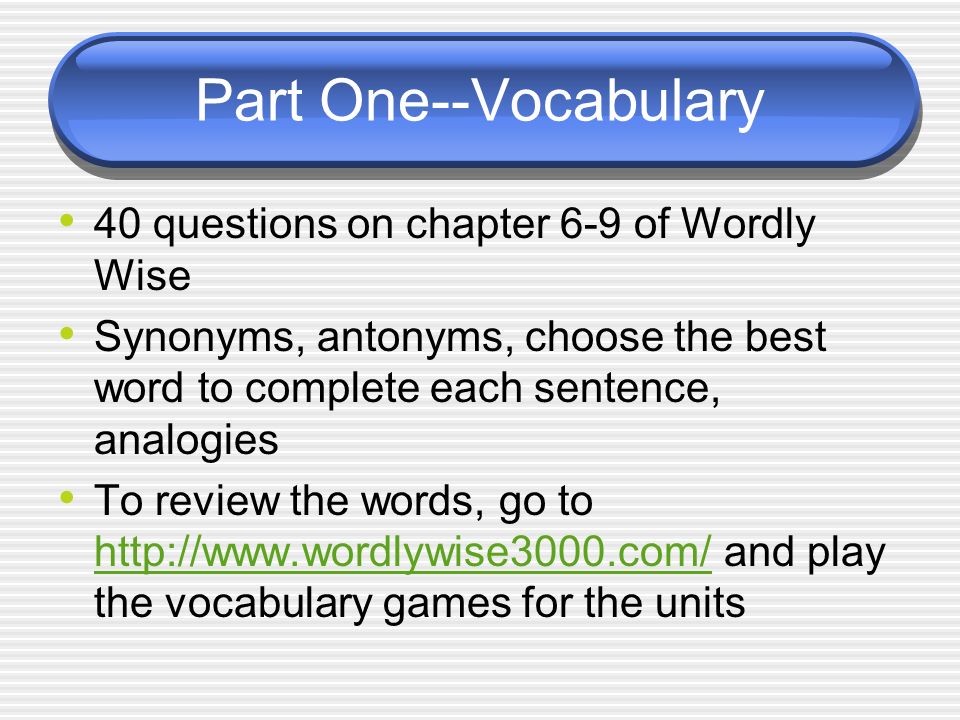 Part One--Vocabulary

• 40 questions on chapter 6-9 of Wordly Wise
• Synonyms, antonyms, choose the best word to complete each sentence, analogies
• To review the words, go to http://www.wordlywise3000.com/ and play the vocabulary games for the units